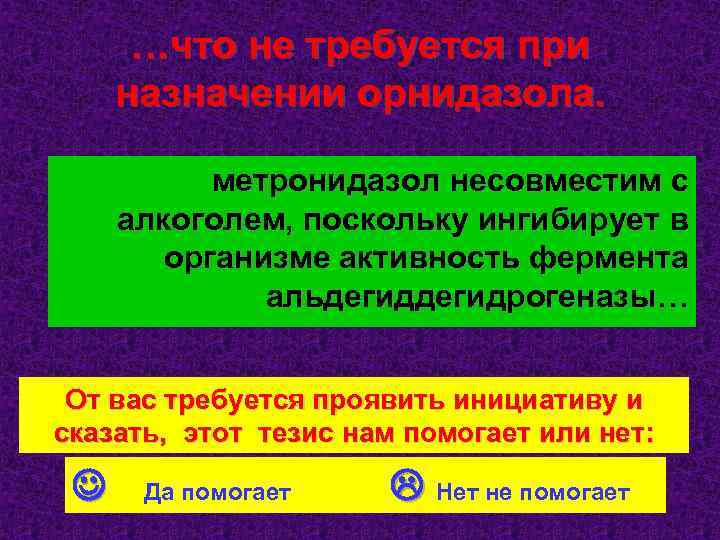 …что не требуется при назначении орнидазола.

метронидазол несовместим с алкоголем, поскольку ингибирует в организме активность фермента альдегиддегидрогеназы…

От вас требуется проявить инициативу и сказать, этот тезис нам помогает или нет:

Да помогает

Нет не помогает